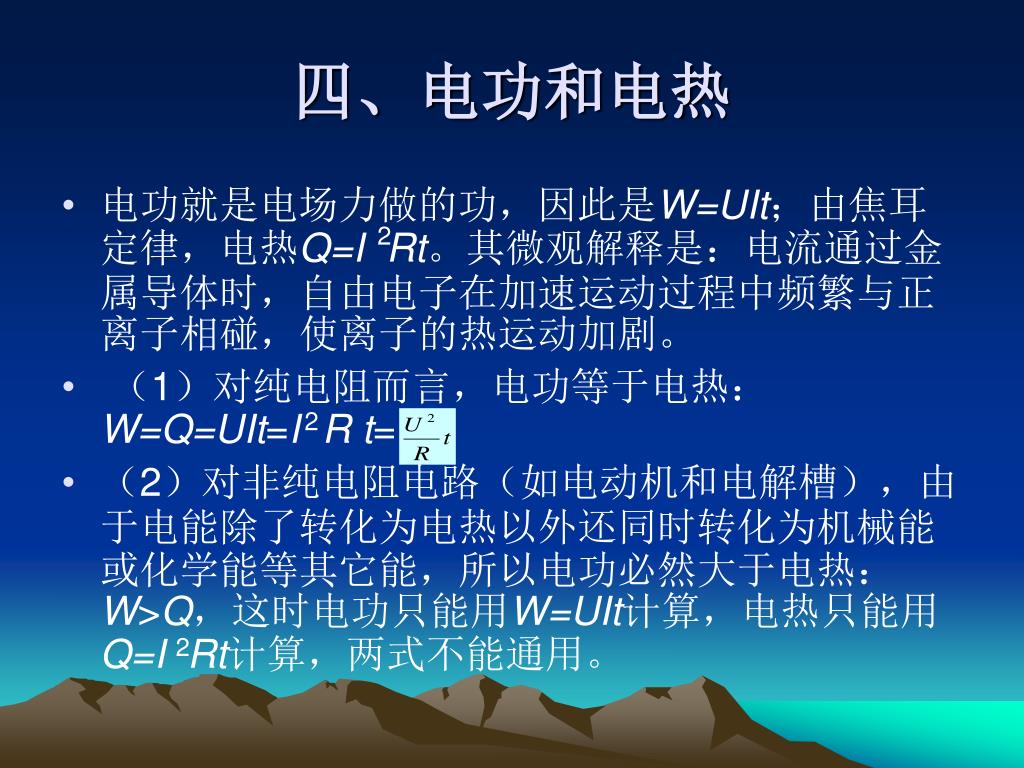 四、电功和电热

• 电功就是电场力做的功，因此是$W=UIt$；由焦耳定律，电热$Q=I^2Rt$。其微观解释是：电流通过金属导体时，自由电子在加速运动过程中频繁与正离子相碰，使离子的热运动加剧。

• （1）对纯电阻而言，电功等于电热：$W=Q=UIt=I^2Rt=\frac{U^2}{R}t$

• （2）对非纯电阻电路（如电动机和电解槽），由于电能除了转化为电热以外还同时转化为机械能或化学能等其它能，所以电功必然大于电热：$W>Q$，这时电功只能用$W=UIt$计算，电热只能用$Q=I^2Rt$计算，两式不能通用。